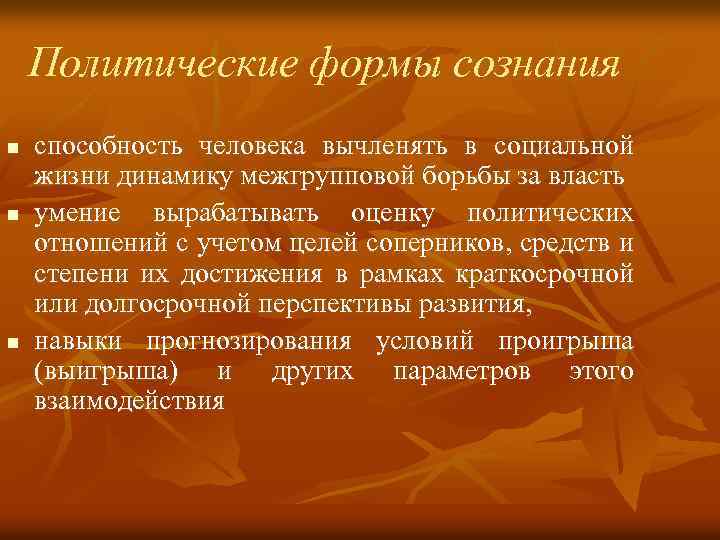 Политические формы сознания

- способность человека вычленять в социальной жизни динамику межгрупповой борьбы за власть
- умение вырабатывать оценку политических отношений с учетом целей соперников, средств и степени их достижения в рамках краткосрочной или долгосрочной перспективы развития,
- навыки прогнозирования условий проигрыша (выигрыша) и других параметров этого взаимодействия